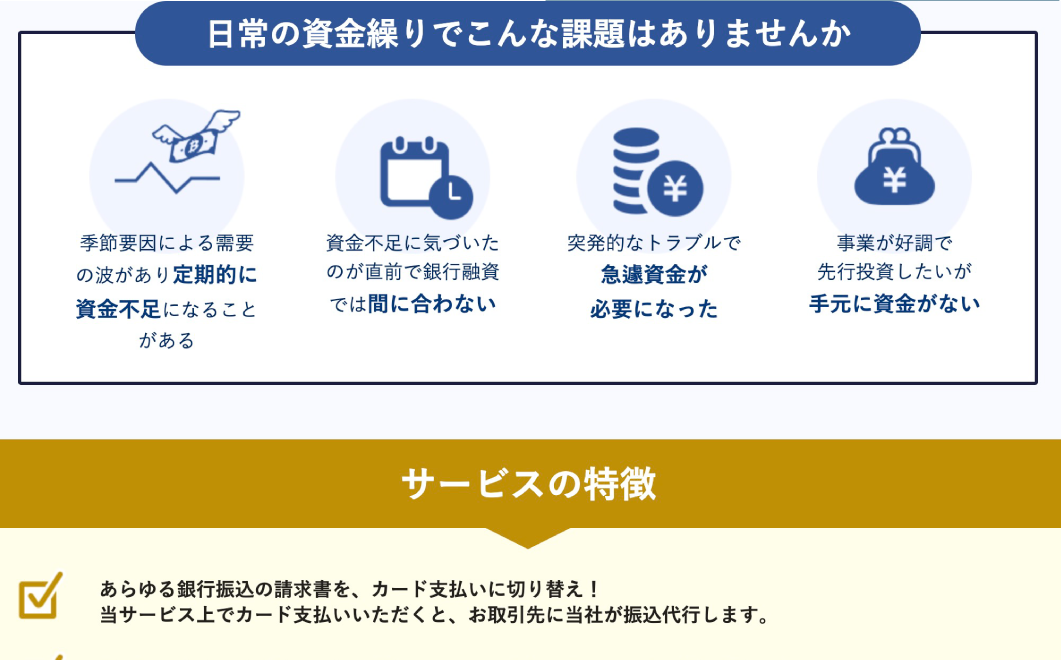 日常の資金繰りでこんな課題はありませんか

季節要因による需要の波があり定期的に資金不足になることがある

資金不足に気づいたのが直前で銀行融資では間に合わない

突発的なトラブルで急遽資金が必要になった

事業が好調で先行投資したいが手元に資金がない

サービスの特徴

あらゆる銀行振込の請求書を、カード支払いに切り替え！
当サービス上でカード支払いいただくと、お取引先に当社が振込代行します。